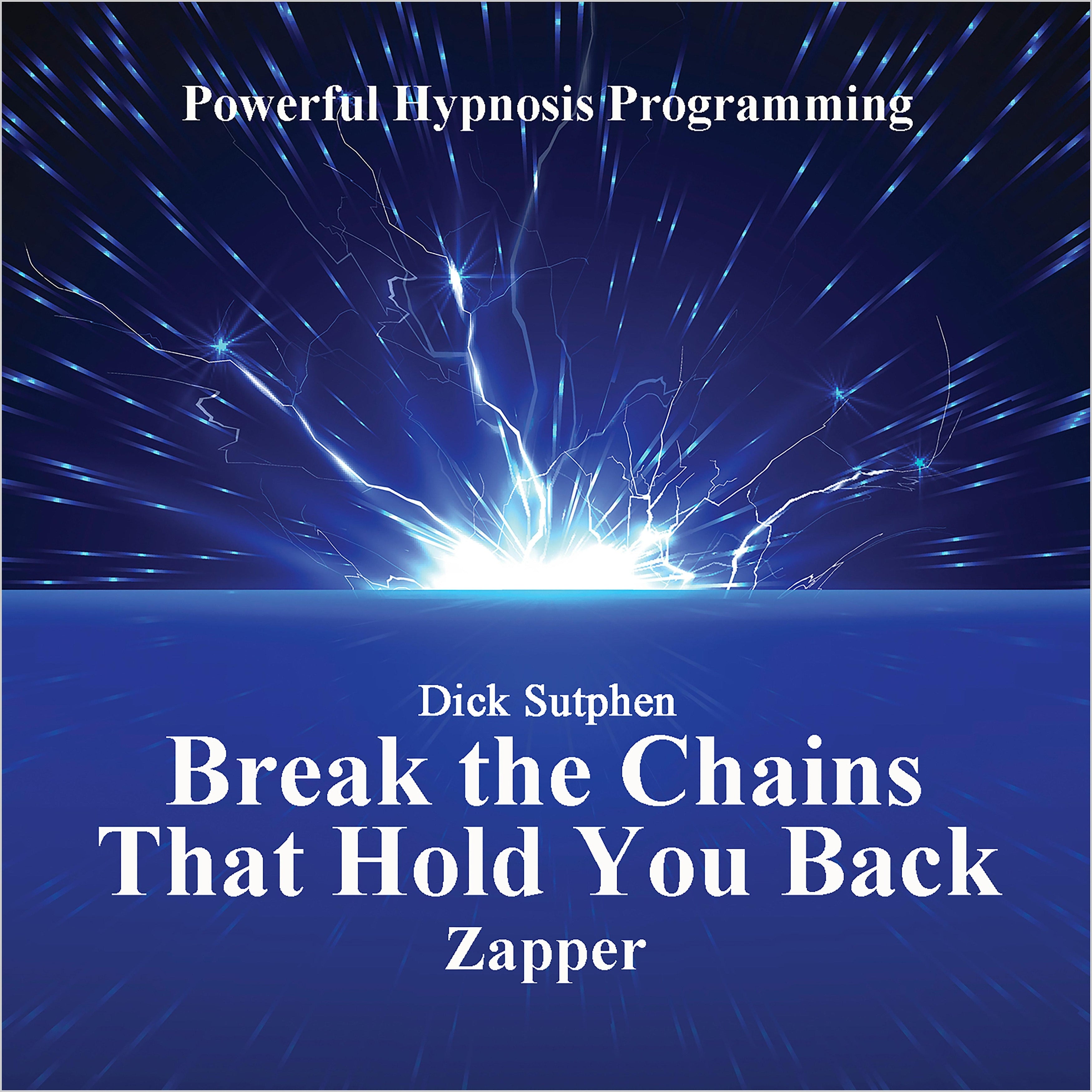 Powerful Hypnosis Programming

Dick Sutphen

Break the Chains That Hold You Back

Zapper